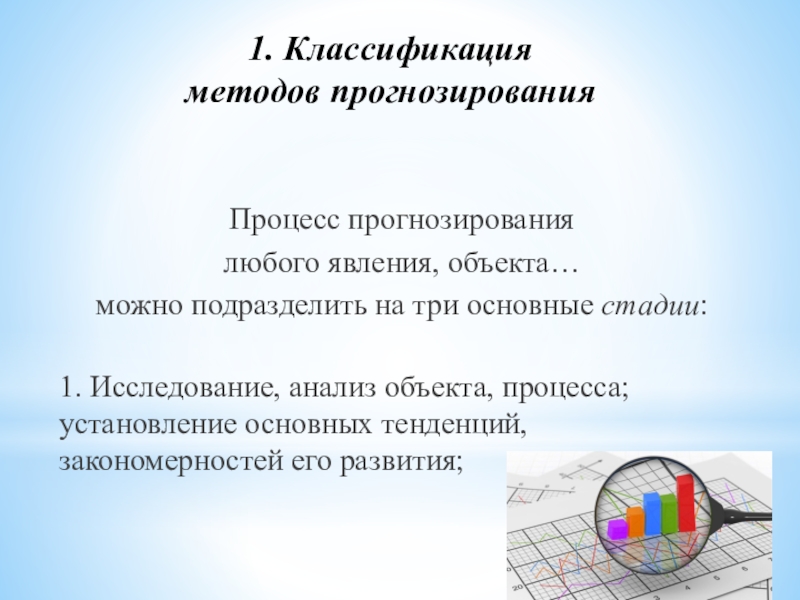 1. Классификация методов прогнозирования

Процесс прогнозирования
любого явления, объекта…
можно подразделить на три основные стадии:

1. Исследование, анализ объекта, процесса; установление основных тенденций, закономерностей его развития;